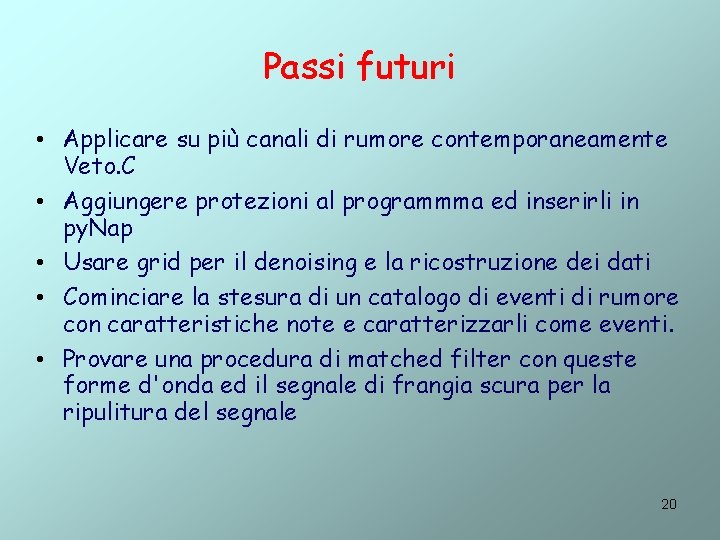 Passi futuri

• Applicare su più canali di rumore contemporaneamente Veto.C

• Aggiungere protezioni al programmma ed inserirli in pyNap

• Usare grid per il denoising e la ricostruzione dei dati

• Cominciare la stesura di un catalogo di eventi di rumore con caratteristiche note e caratterizzarli come eventi.

• Provare una procedura di matched filter con queste forme d'onda ed il segnale di frangia scura per la ripulitura del segnale

20